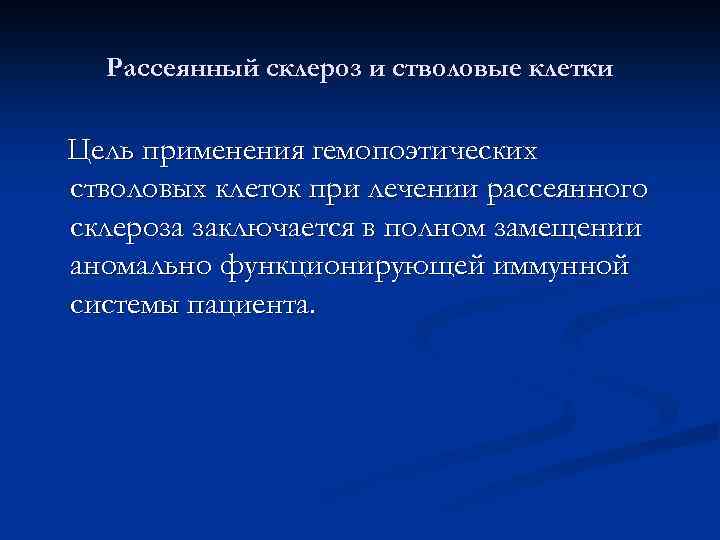 Рассеянный склероз и стволовые клетки

Цель применения гемопоэтических стволовых клеток при лечении рассеянного склероза заключается в полном замещении аномально функционирующей иммунной системы пациента.